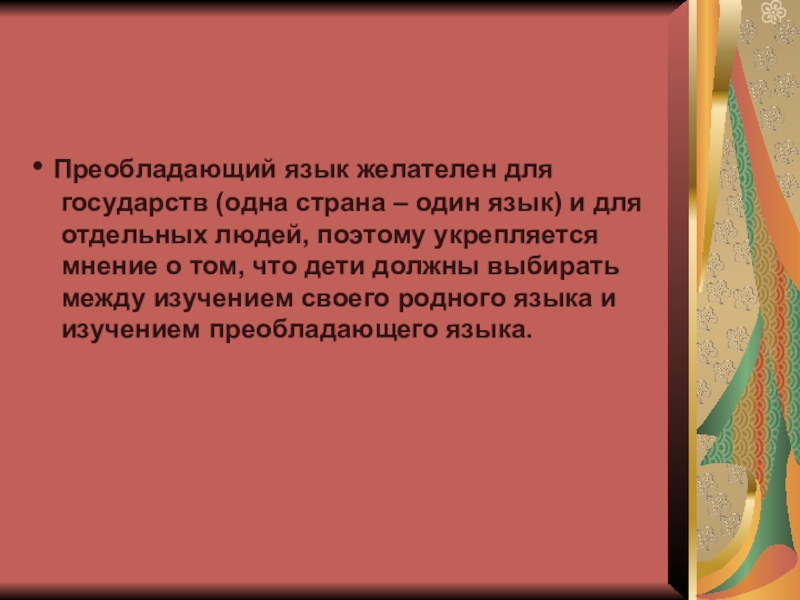 • Преобладающий язык желателен для государств (одна страна – один язык) и для отдельных людей, поэтому укрепляется мнение о том, что дети должны выбирать между изучением своего родного языка и изучением преобладающего языка.